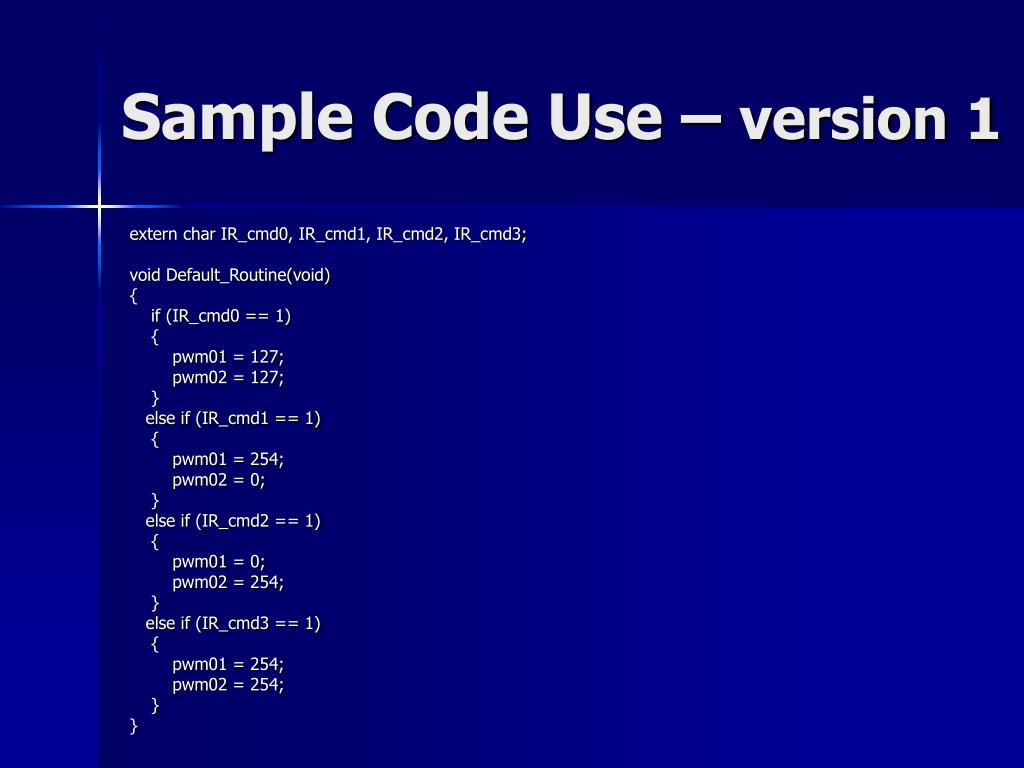 Sample Code Use – version 1

extern char IR_cmd0, IR_cmd1, IR_cmd2, IR_cmd3;

void Default_Routine(void)
{
  if (IR_cmd0 == 1)
  {
    pwm01 = 127;
    pwm02 = 127;
  }
  else if (IR_cmd1 == 1)
  {
    pwm01 = 254;
    pwm02 = 0;
  }
  else if (IR_cmd2 == 1)
  {
    pwm01 = 0;
    pwm02 = 254;
  }
  else if (IR_cmd3 == 1)
  {
    pwm01 = 254;
    pwm02 = 254;
  }
}